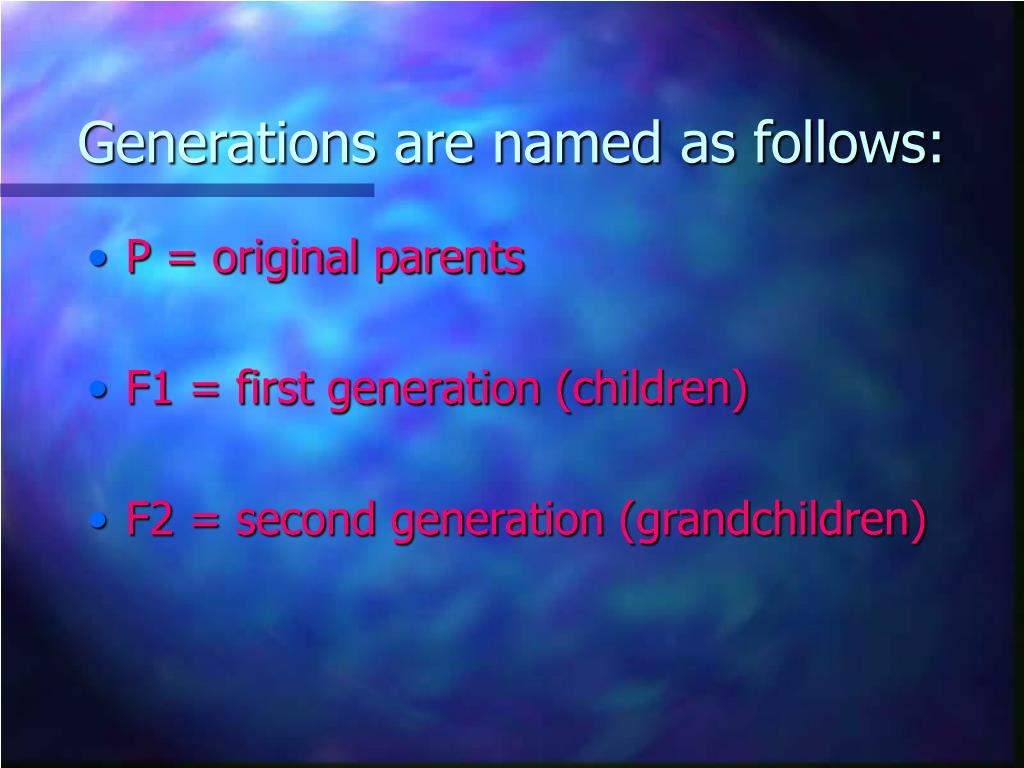 Generations are named as follows:

• P = original parents

• F1 = first generation (children)

• F2 = second generation (grandchildren)